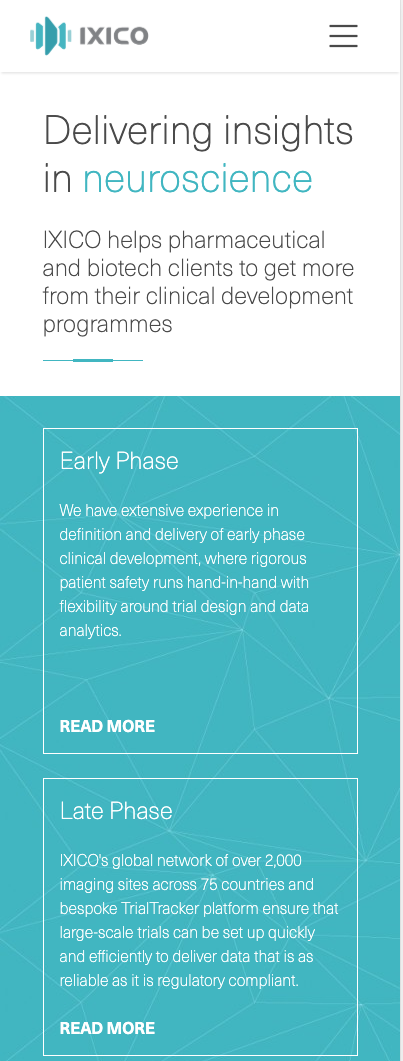 IXICO

Delivering insights in neuroscience

IXICO helps pharmaceutical and biotech clients to get more from their clinical development programmes

Early Phase

We have extensive experience in definition and delivery of early phase clinical development, where rigorous patient safety runs hand-in-hand with flexibility around trial design and data analytics.

READ MORE

Late Phase

IXICO's global network of over 2,000 imaging sites across 75 countries and bespoke TrialTracker platform ensure that large-scale trials can be set up quickly and efficiently to deliver data that is as reliable as it is regulatory compliant.

READ MORE